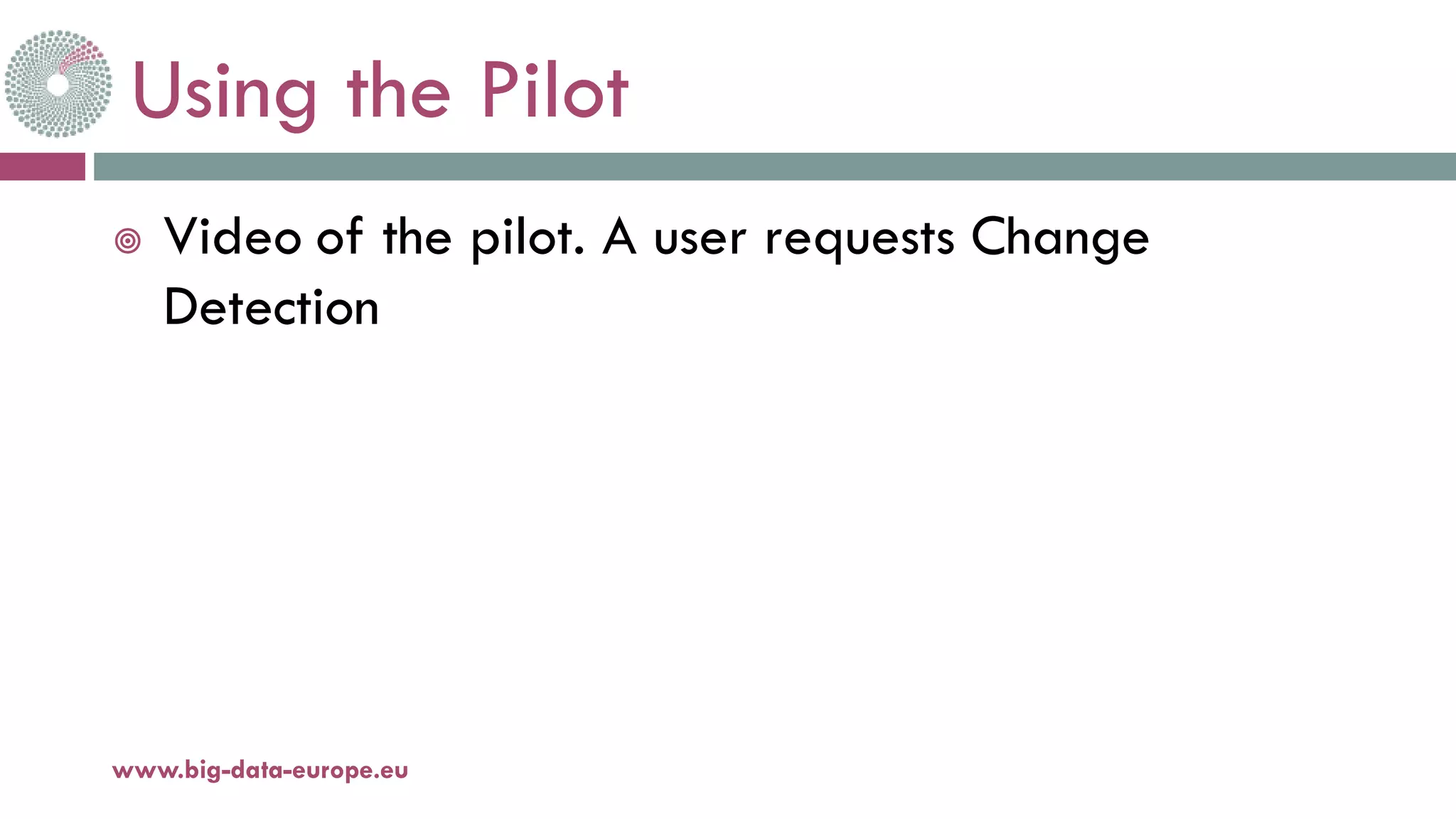 Using the Pilot

Video of the pilot. A user requests Change Detection

www.big-data-europe.eu